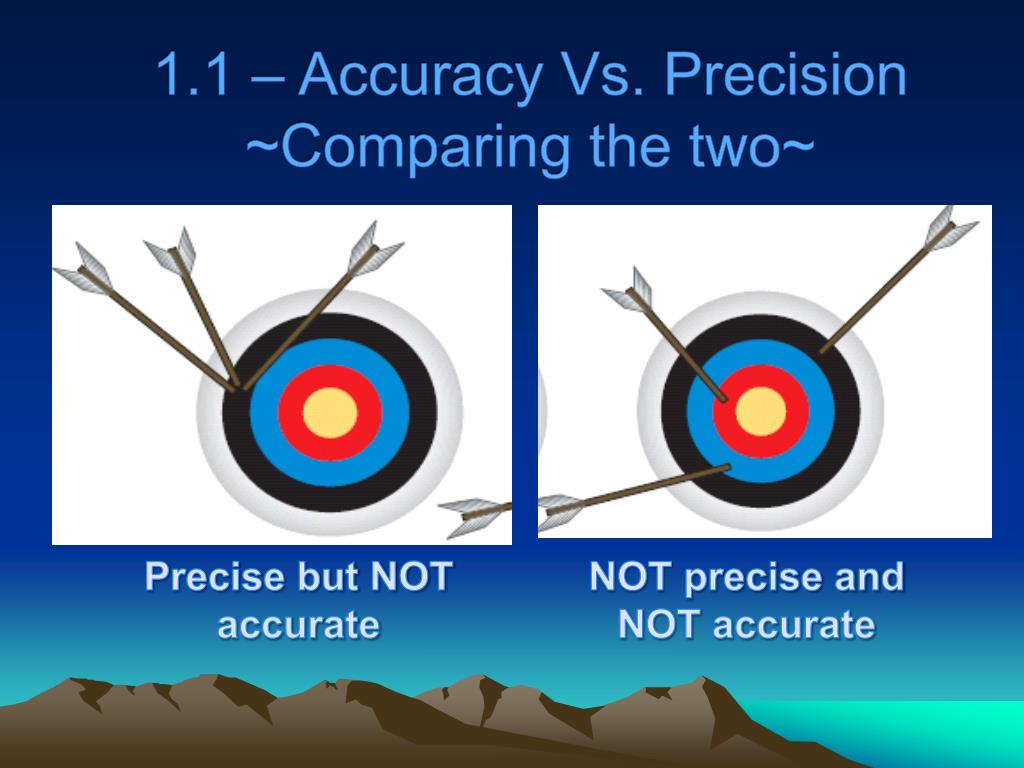 1.1 – Accuracy Vs. Precision
~Comparing the two~

Precise but NOT accurate

NOT precise and NOT accurate